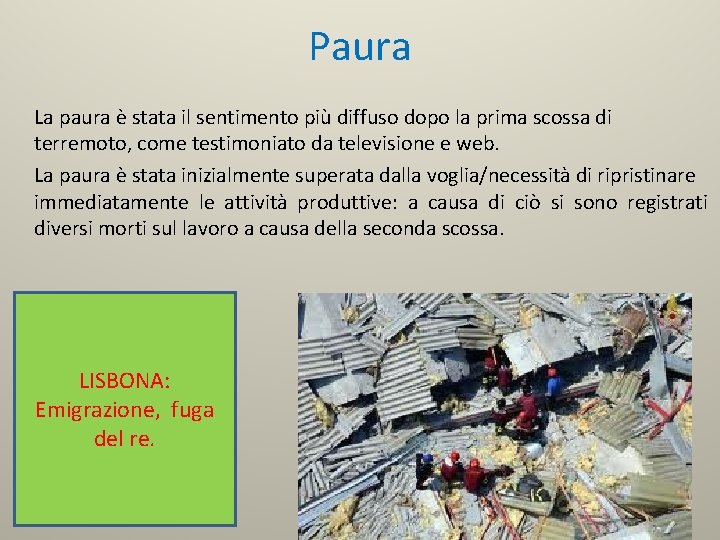 Paura

La paura è stata il sentimento più diffuso dopo la prima scossa di terremoto, come testimoniato da televisione e web.

La paura è stata inizialmente superata dalla voglia/necessità di ripristinare immediatamente le attività produttive: a causa di ciò si sono registrati diversi morti sul lavoro a causa della seconda scossa.

LISBONA: Emigrazione, fuga del re.